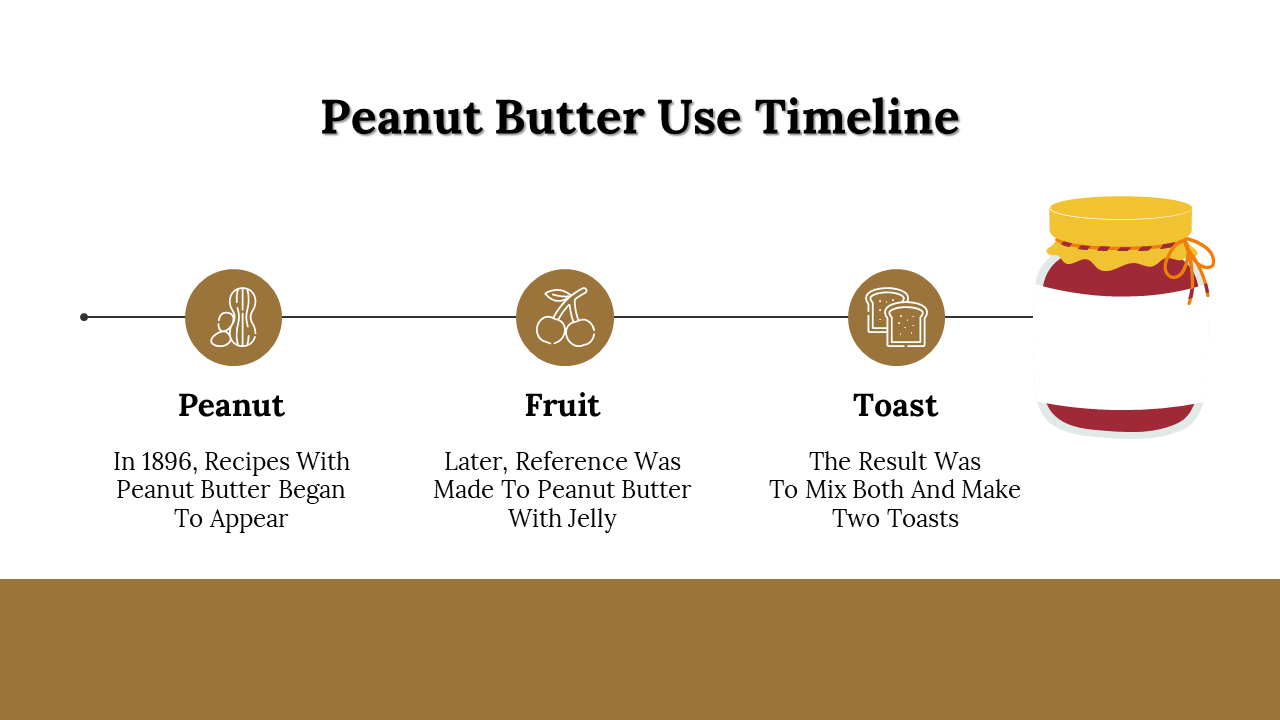 Peanut Butter Use Timeline

Peanut

In 1896, Recipes With Peanut Butter Began To Appear

Fruit

Later, Reference Was Made To Peanut Butter With Jelly

Toast

The Result Was To Mix Both And Make Two Toasts